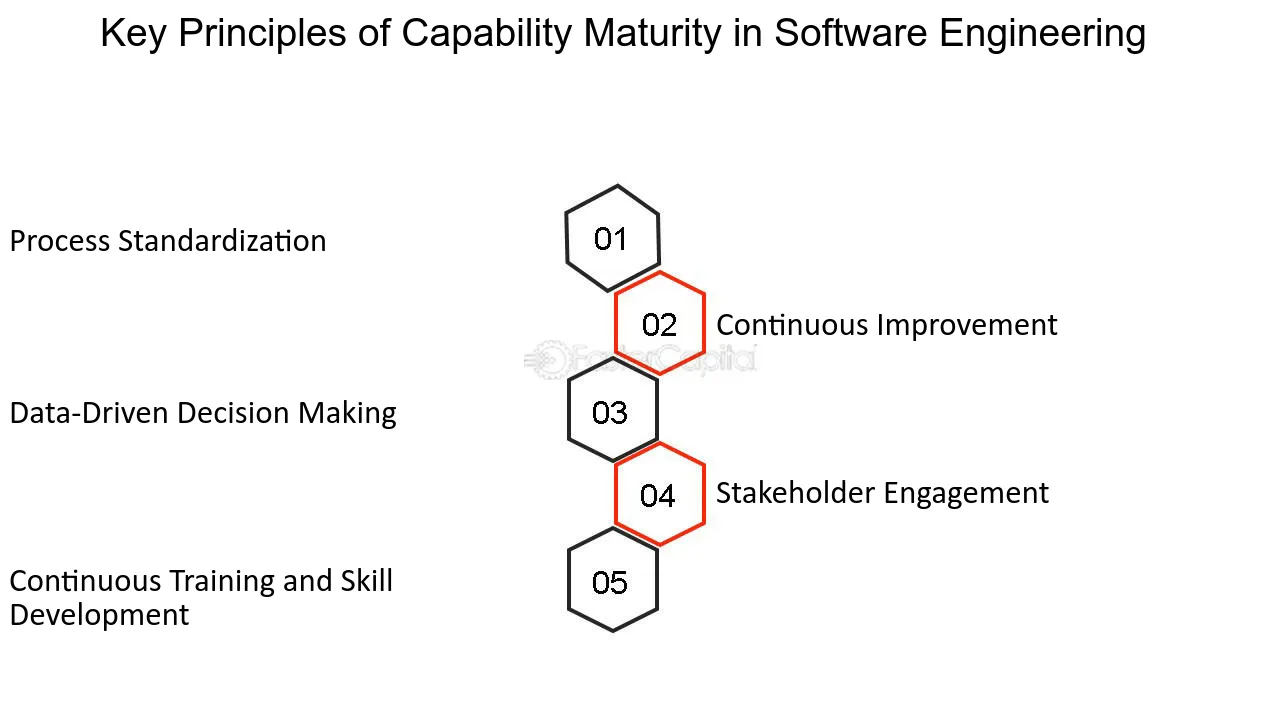 Key Principles of Capability Maturity in Software Engineering

Process Standardization

01

02

Continuous Improvement

FasterCapital

Data-Driven Decision Making

03

04

Stakeholder Engagement

Continuous Training and Skill Development

05